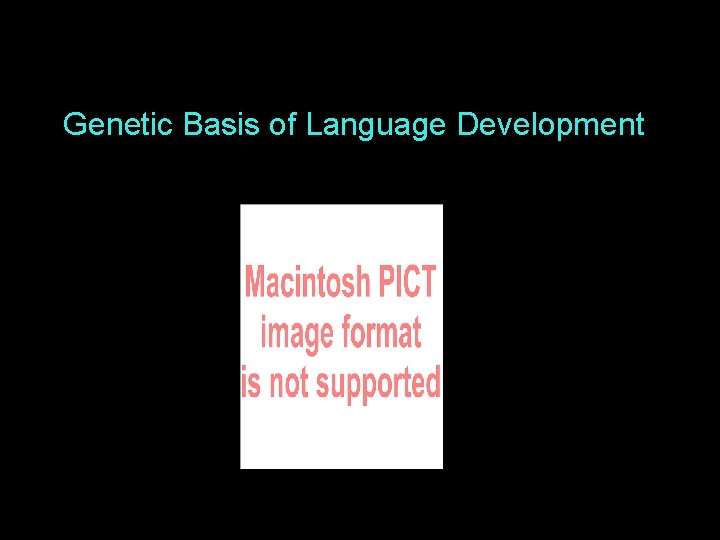 Genetic Basis of Language Development

Macintosh PICT
image format
is not supported